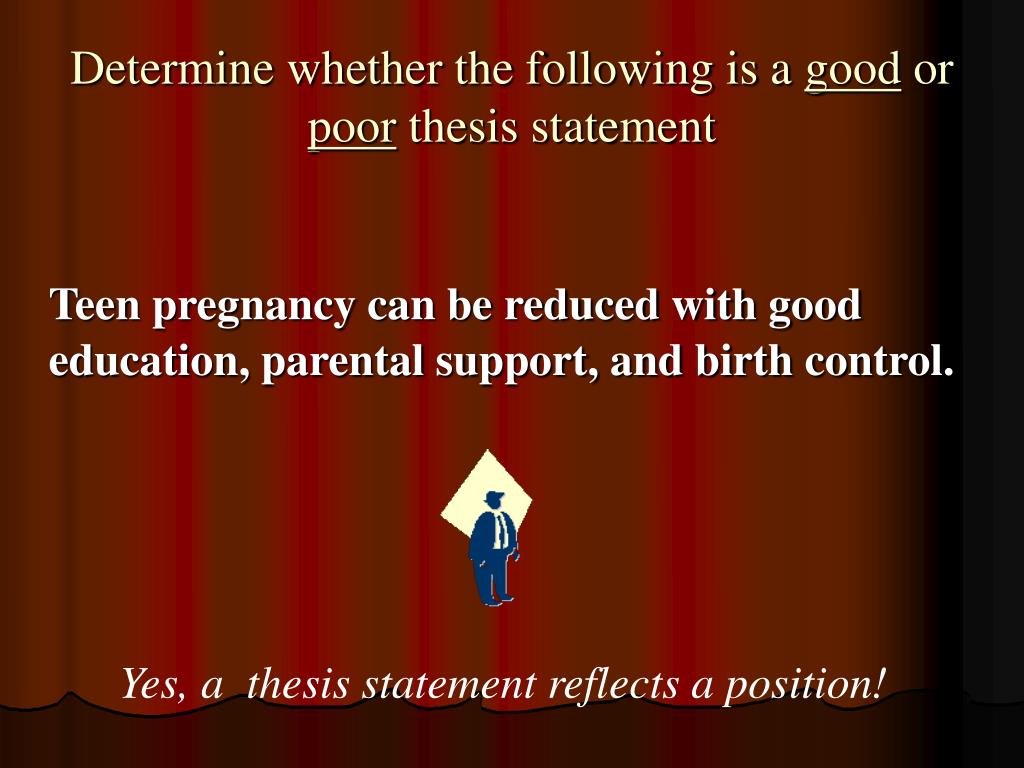 Determine whether the following is a good or poor thesis statement

Teen pregnancy can be reduced with good education, parental support, and birth control.

Yes, a thesis statement reflects a position!